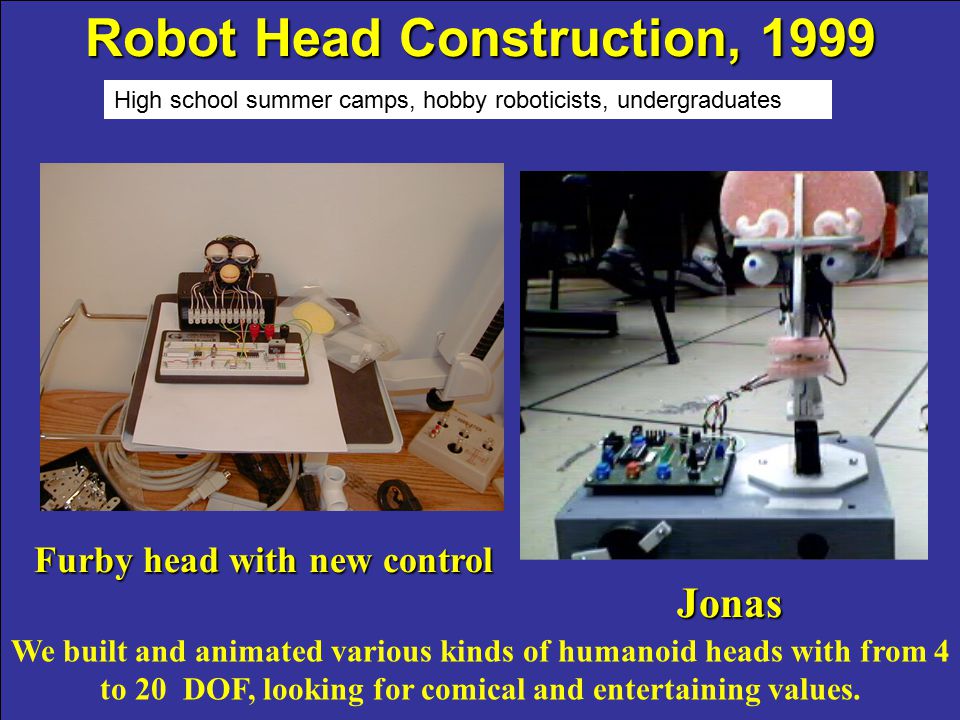 Robot Head Construction, 1999

High school summer camps, hobby roboticists, undergraduates

Furby head with new control

Jonas

We built and animated various kinds of humanoid heads with from 4 to 20 DOF, looking for comical and entertaining values.